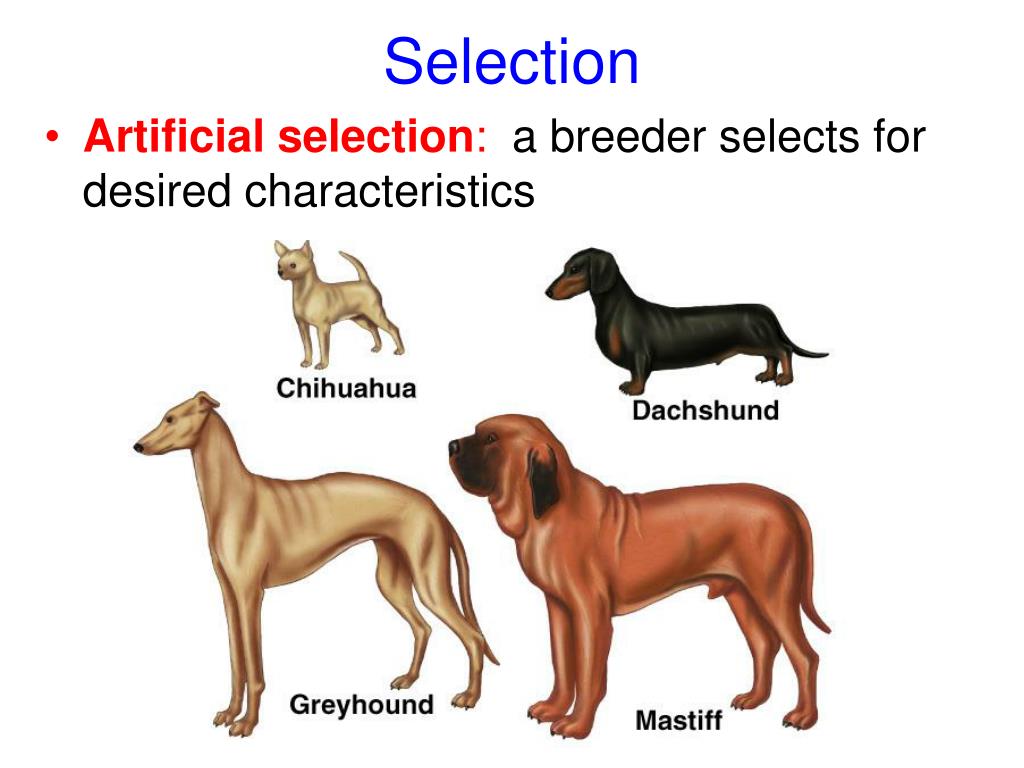 Selection

• Artificial selection: a breeder selects for desired characteristics

Chihuahua

Dachshund

Greyhound

Mastiff